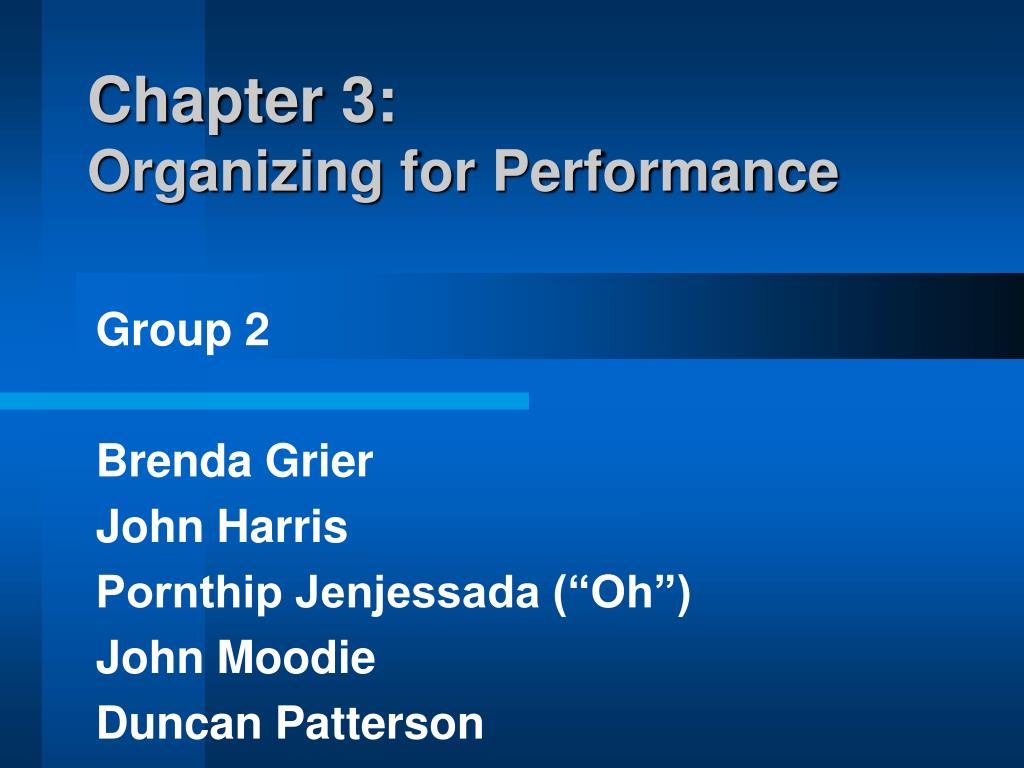 Chapter 3:
Organizing for Performance

Group 2

Brenda Grier
John Harris
Pornthip Jenjessada (“Oh”)
John Moodie
Duncan Patterson